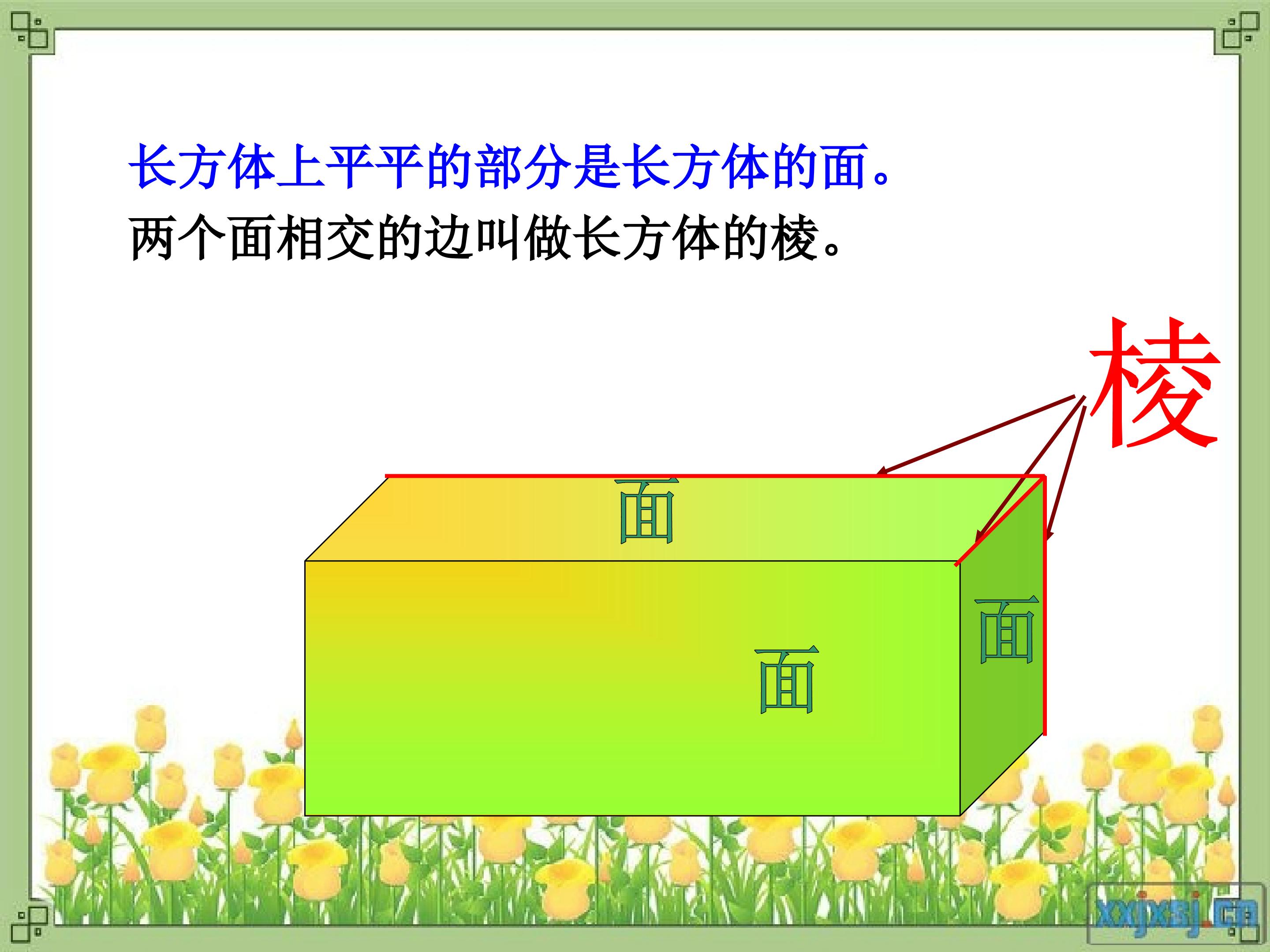 长方体上平平的部分是长方体的面。
两个面相交的边叫做长方体的棱。

棱

面

面

面

xxjxsj.cn